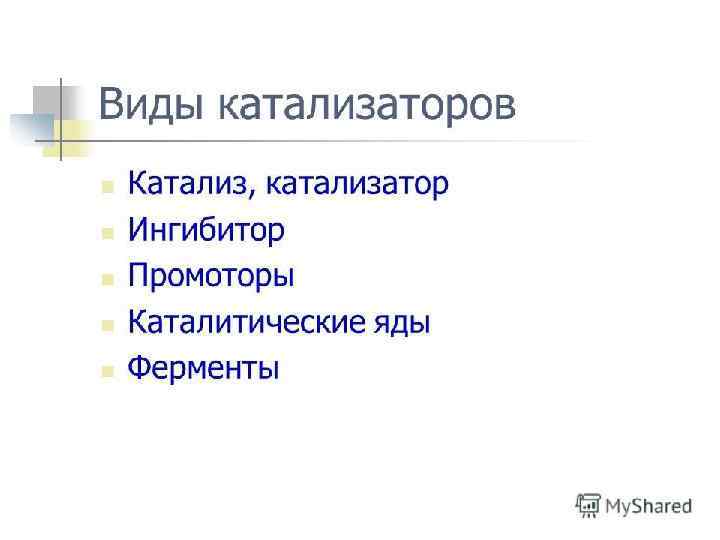 Виды катализаторов

Катализ, катализатор
Ингибитор
Промоторы
Каталитические яды
Ферменты

MyShared